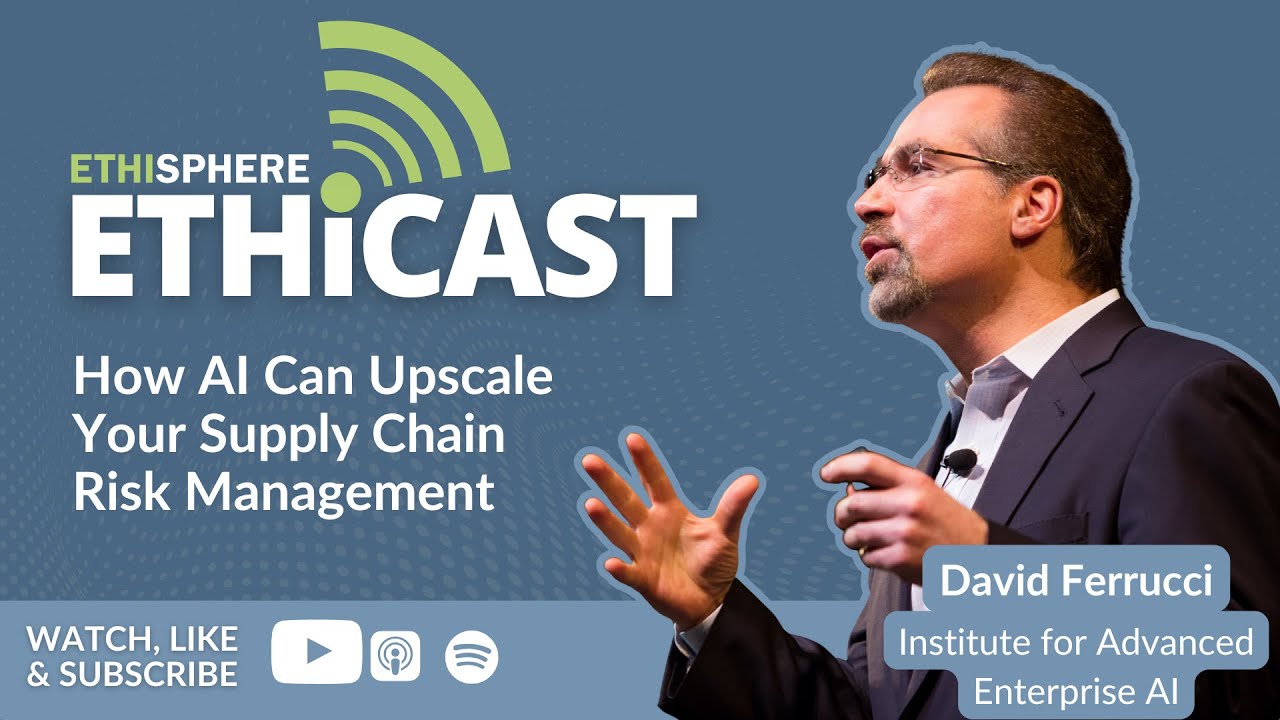 ETHISPHERE
ETHiCAST

How AI Can Upscale Your Supply Chain Risk Management

WATCH, LIKE & SUBSCRIBE

David Ferrucci
Institute for Advanced Enterprise AI